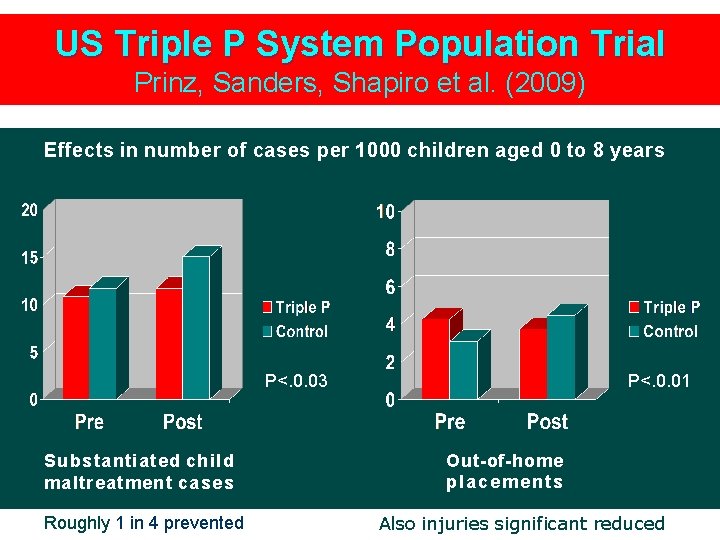 US Triple P System Population Trial
Prinz, Sanders, Shapiro et al. (2009)

Effects in number of cases per 1000 children aged 0 to 8 years

20
15
10
5
0
Pre
Post
Triple P
Control
P<.0.03
Substantiated child maltreatment cases

10
8
6
4
2
0
Pre
Post
Triple P
Control
P<.0.01
Out-of-home placements

Roughly 1 in 4 prevented

Also injuries significant reduced